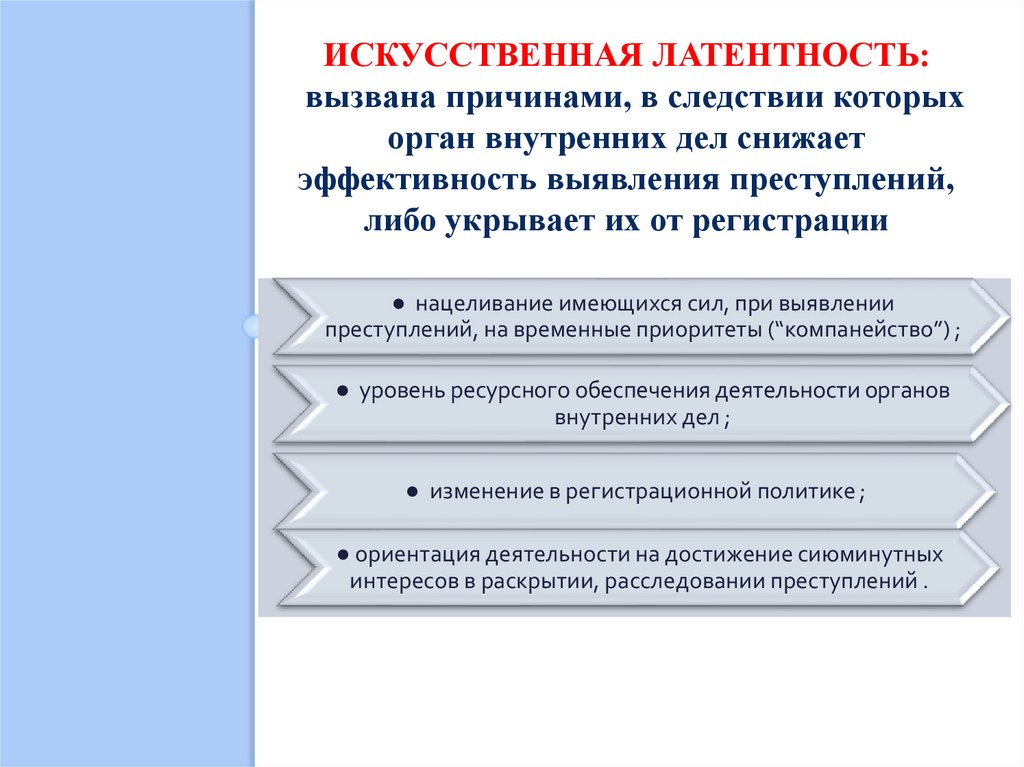 ИСКУССТВЕННАЯ ЛАТЕНТНОСТЬ: вызвана причинами, в следствии которых орган внутренних дел снижает эффективность выявления преступлений, либо укрывает их от регистрации

● нацеливание имеющихся сил, при выявлении преступлений, на временные приоритеты ("компанейство") ;

● уровень ресурсного обеспечения деятельности органов внутренних дел ;

● изменение в регистрационной политике ;

● ориентация деятельности на достижение сиюминутных интересов в раскрытии, расследовании преступлений .